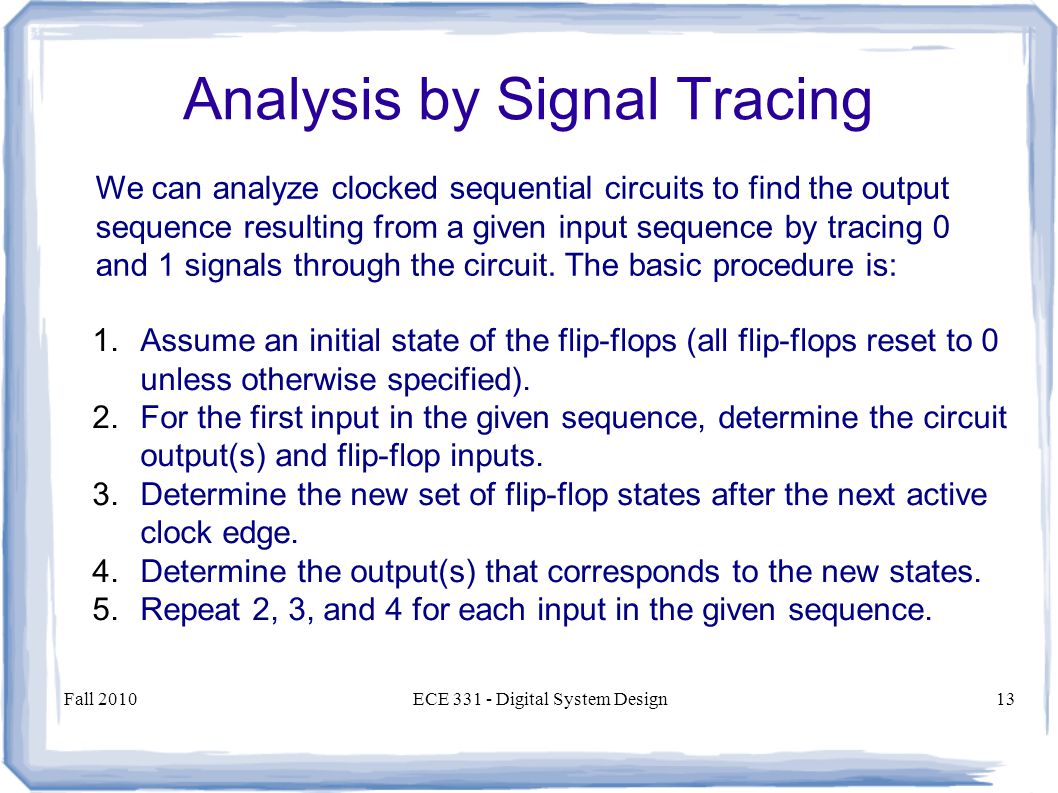 Analysis by Signal Tracing

We can analyze clocked sequential circuits to find the output sequence resulting from a given input sequence by tracing 0 and 1 signals through the circuit. The basic procedure is:

1. Assume an initial state of the flip-flops (all flip-flops reset to 0 unless otherwise specified).
2. For the first input in the given sequence, determine the circuit output(s) and flip-flop inputs.
3. Determine the new set of flip-flop states after the next active clock edge.
4. Determine the output(s) that corresponds to the new states.
5. Repeat 2, 3, and 4 for each input in the given sequence.

Fall 2010

ECE 331 - Digital System Design

13